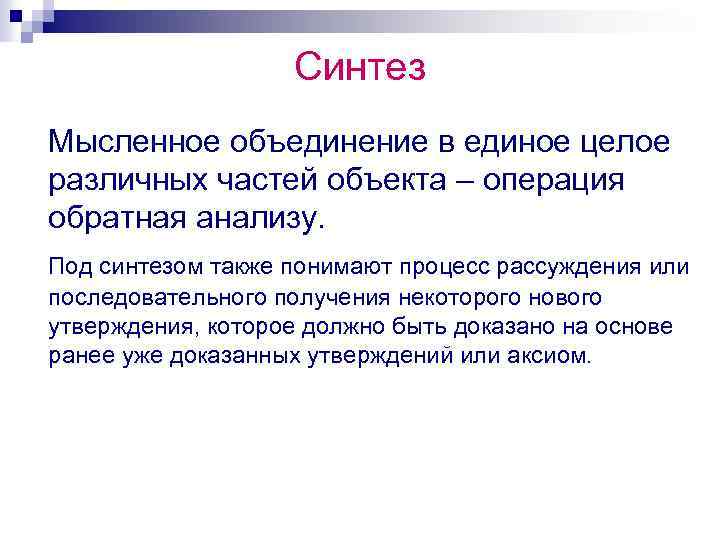 Синтез

Мысленное объединение в единое целое различных частей объекта – операция обратная анализу.

Под синтезом также понимают процесс рассуждения или последовательного получения некоторого нового утверждения, которое должно быть доказано на основе ранее уже доказанных утверждений или аксиом.